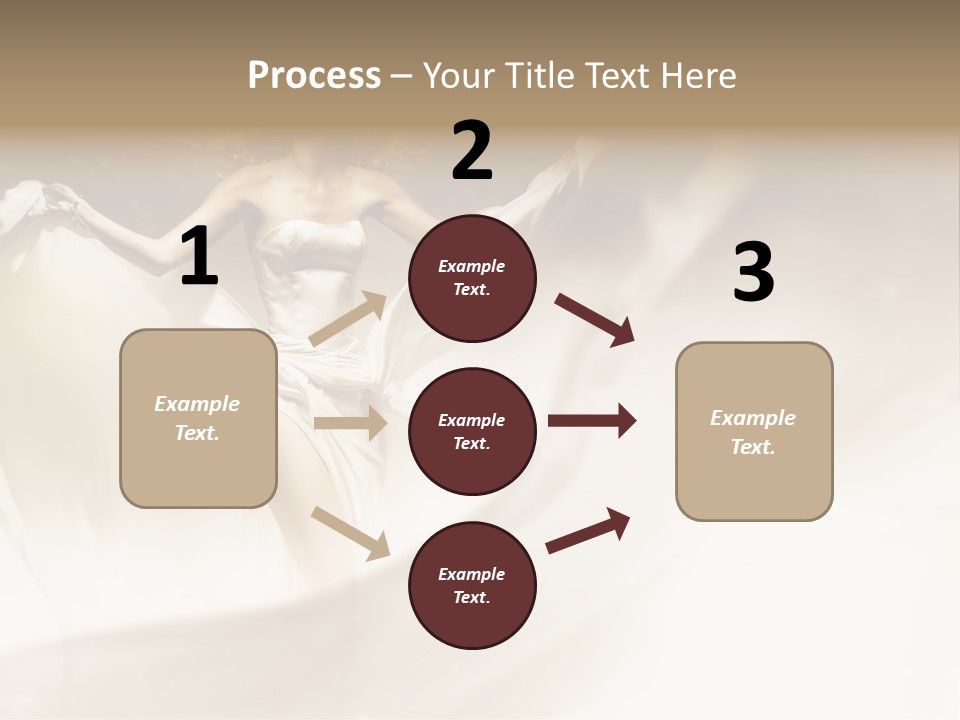 Process – Your Title Text Here

1

Example Text.

2

Example Text.

Example Text.

Example Text.

3

Example Text.